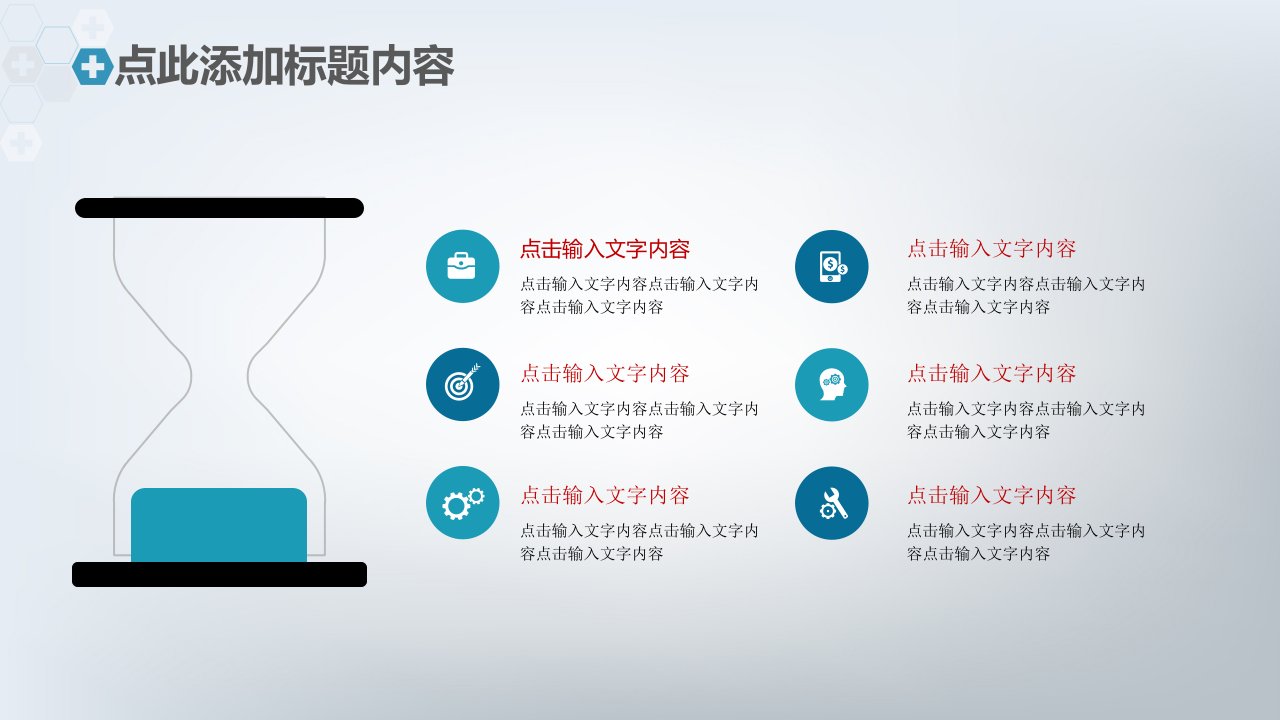 点此添加标题内容

点击输入文字内容

点击输入文字内容点击输入文字内容点击输入文字内容

点击输入文字内容

点击输入文字内容点击输入文字内容点击输入文字内容

点击输入文字内容

点击输入文字内容点击输入文字内容点击输入文字内容

点击输入文字内容

点击输入文字内容点击输入文字内容点击输入文字内容

点击输入文字内容

点击输入文字内容点击输入文字内容点击输入文字内容

点击输入文字内容

点击输入文字内容点击输入文字内容点击输入文字内容